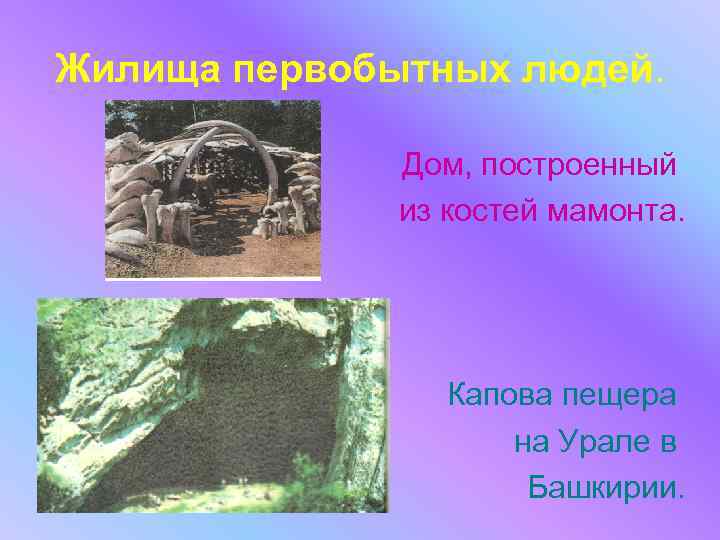 Жилища первобытных людей.

Дом, построенный из костей мамонта.

Капова пещера на Урале в Башкирии.